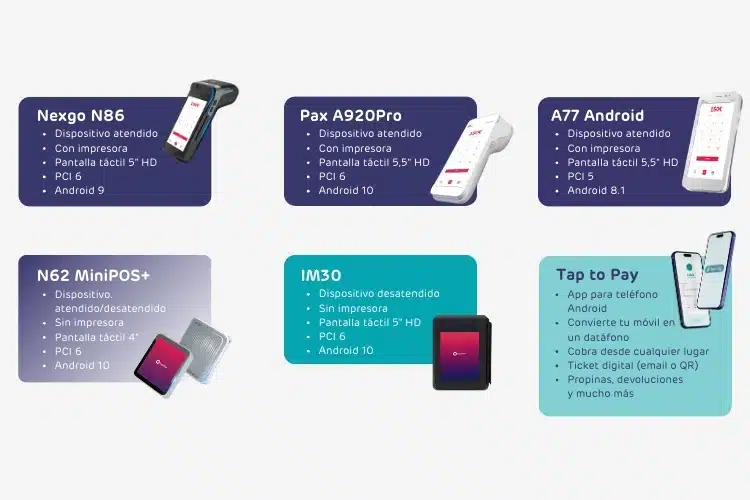 Nexgo N86
- Dispositivo atendido
- Con impresora
- Pantalla táctil 5" HD
- PCI 6
- Android 9

Pax A920Pro
- Dispositivo atendido
- Con impresora
- Pantalla táctil 5,5" HD
- PCI 6
- Android 10

A77 Android
- Dispositivo atendido
- Con impresora
- Pantalla táctil 5,5" HD
- PCI 5
- Android 8.1

N62 MiniPOS+
- Dispositivo. atendido/desatendido
- Sin impresora
- Pantalla táctil 4"
- PCI 6
- Android 10

IM30
- Dispositivo desatendido
- Sin impresora
- Pantalla táctil 5" HD
- PCI 6
- Android 10

Tap to Pay
- App para teléfono Android
- Convierte tu móvil en un datáfono
- Cobra desde cualquier lugar
- Ticket digital (email o QR)
- Propinas, devoluciones y mucho más